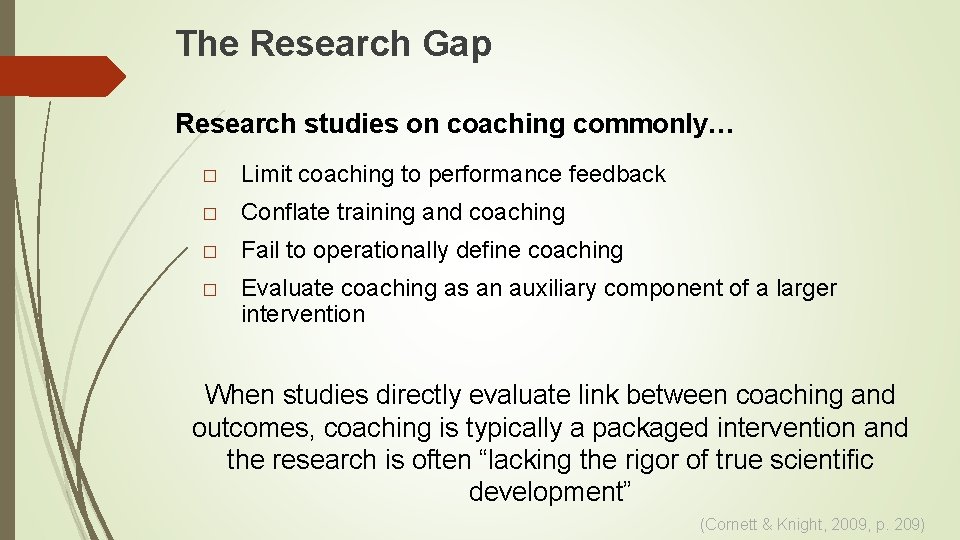 The Research Gap

Research studies on coaching commonly…

□ Limit coaching to performance feedback

□ Conflate training and coaching

□ Fail to operationally define coaching

□ Evaluate coaching as an auxiliary component of a larger intervention

When studies directly evaluate link between coaching and outcomes, coaching is typically a packaged intervention and the research is often “lacking the rigor of true scientific development”

(Cornett & Knight, 2009, p. 209)